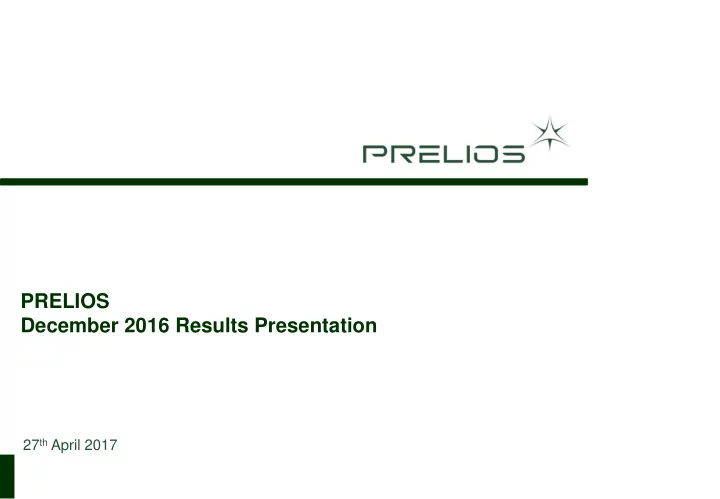 PRELIOS

PRELIOS
December 2016 Results Presentation

27th April 2017